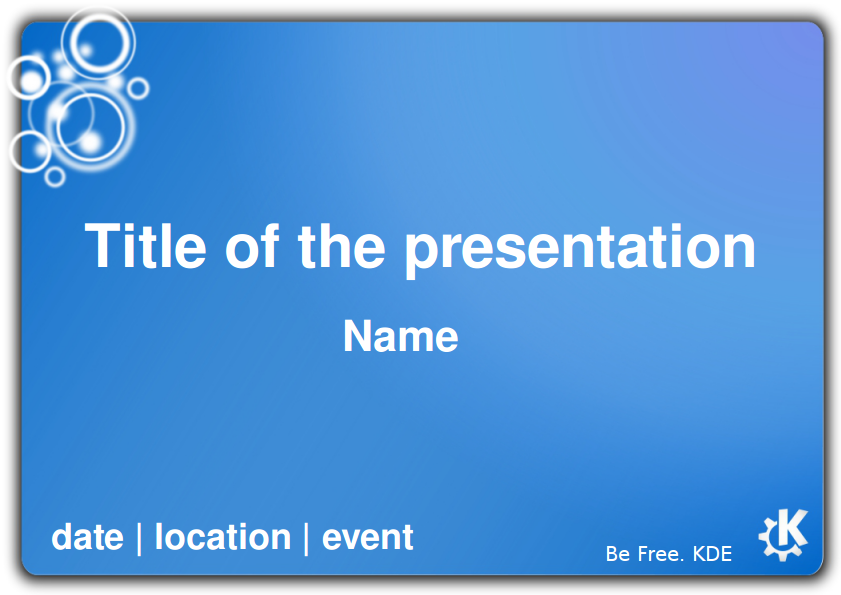 Title of the presentation

Name

date | location | event

Be Free. KDE

K